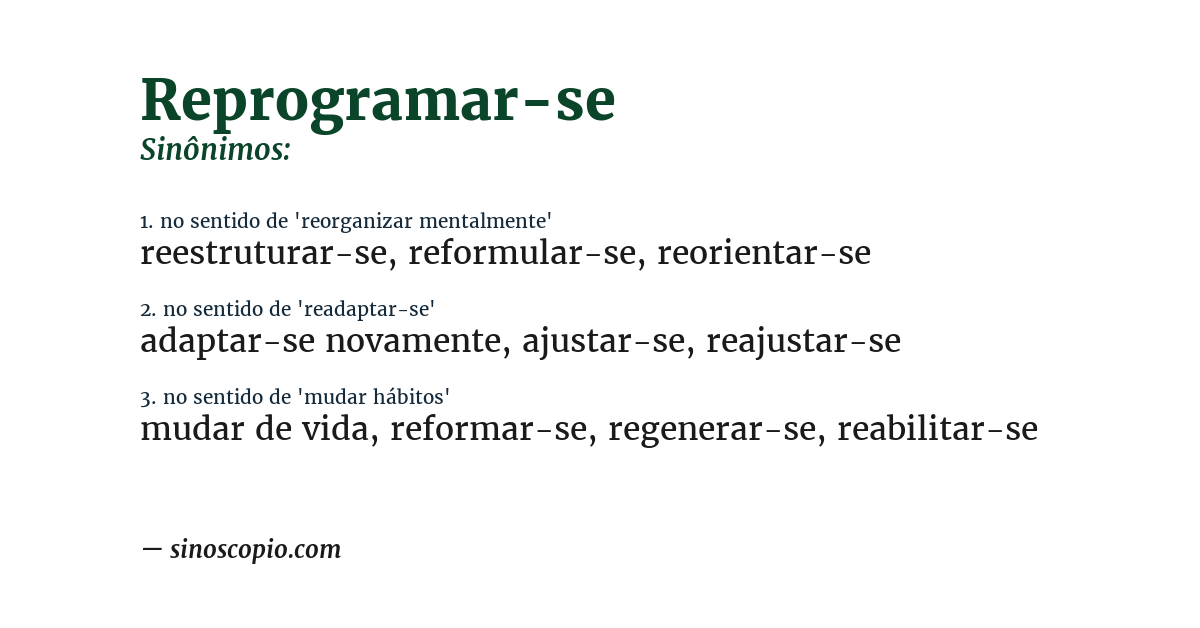 Reprogramar-se
Sinônimos:

1. no sentido de 'reorganizar mentalmente'
reestruturar-se, reformular-se, reorientar-se

2. no sentido de 'readaptar-se'
adaptar-se novamente, ajustar-se, reajustar-se

3. no sentido de 'mudar hábitos'
mudar de vida, reformar-se, regenerar-se, reabilitar-se

— sinoscopio.com